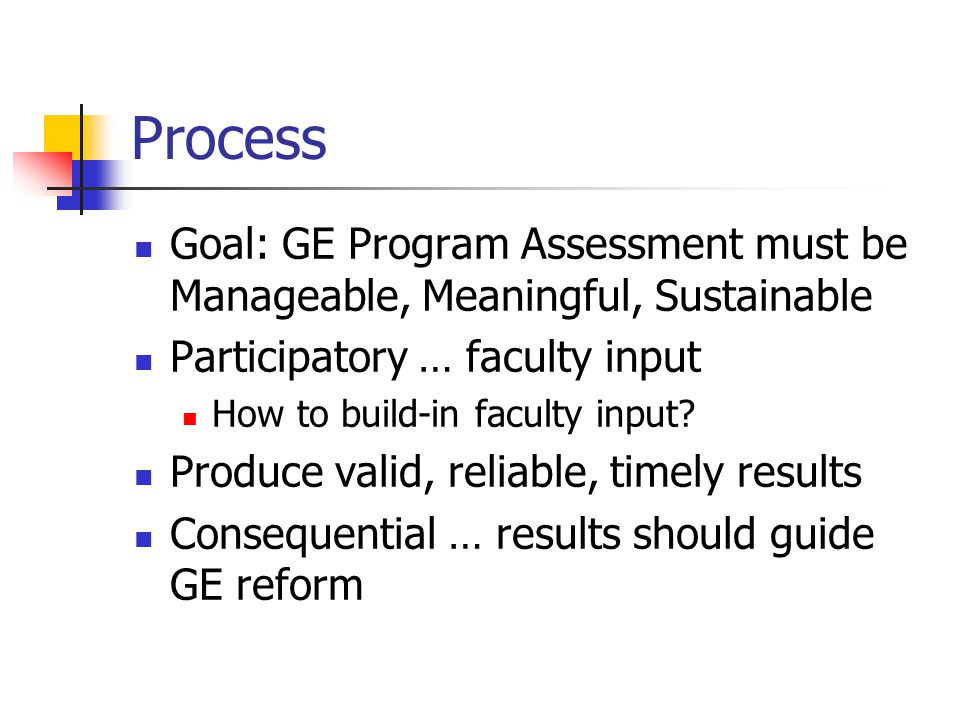 Process

- Goal: GE Program Assessment must be Manageable, Meaningful, Sustainable
- Participatory … faculty input
  - How to build-in faculty input?
- Produce valid, reliable, timely results
- Consequential … results should guide GE reform